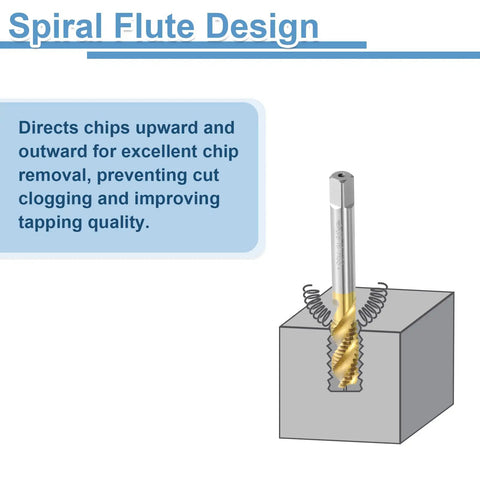 Spiral Flute Design

Directs chips upward and outward for excellent chip removal, preventing cut clogging and improving tapping quality.